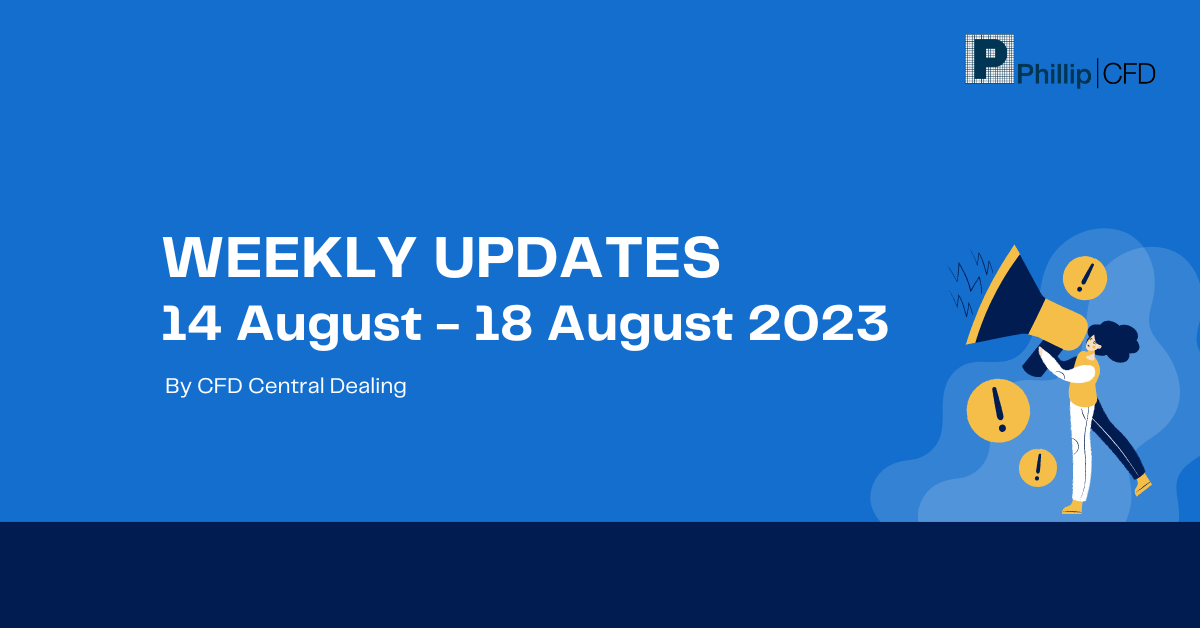 P Phillip | CFD

WEEKLY UPDATES
14 August - 18 August 2023

By CFD Central Dealing

!
!
!